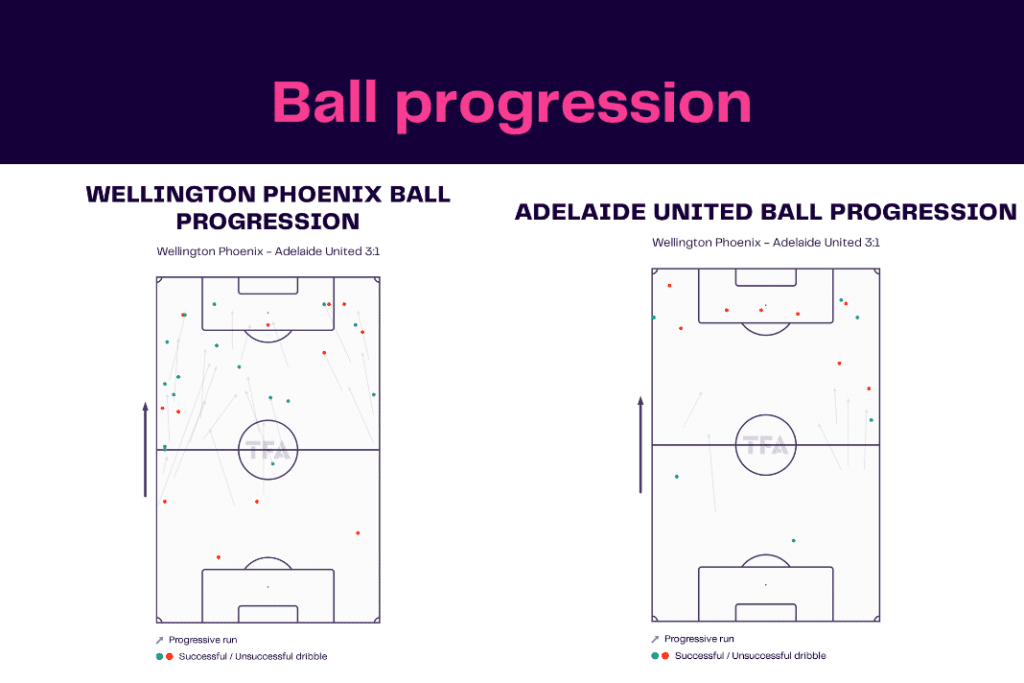 Ball progression

WELLINGTON PHOENIX BALL PROGRESSION

Wellington Phoenix - Adelaide United 3:1

TFA

Progressive run

Successful / Unsuccessful dribble

ADELAIDE UNITED BALL PROGRESSION

Wellington Phoenix - Adelaide United 3:1

TFA

Progressive run

Successful / Unsuccessful dribble